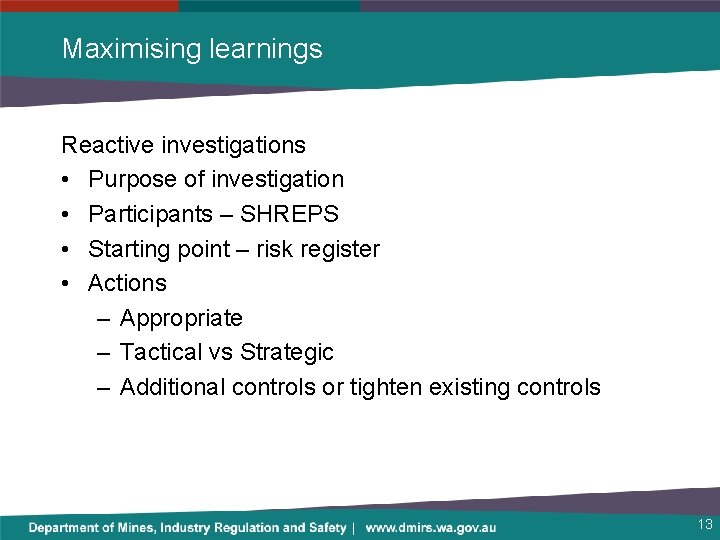 Maximising learnings

Reactive investigations

• Purpose of investigation
• Participants – SHREPS
• Starting point – risk register
• Actions
– Appropriate
– Tactical vs Strategic
– Additional controls or tighten existing controls

Department of Mines, Industry Regulation and Safety | www.dmirs.wa.gov.au

13